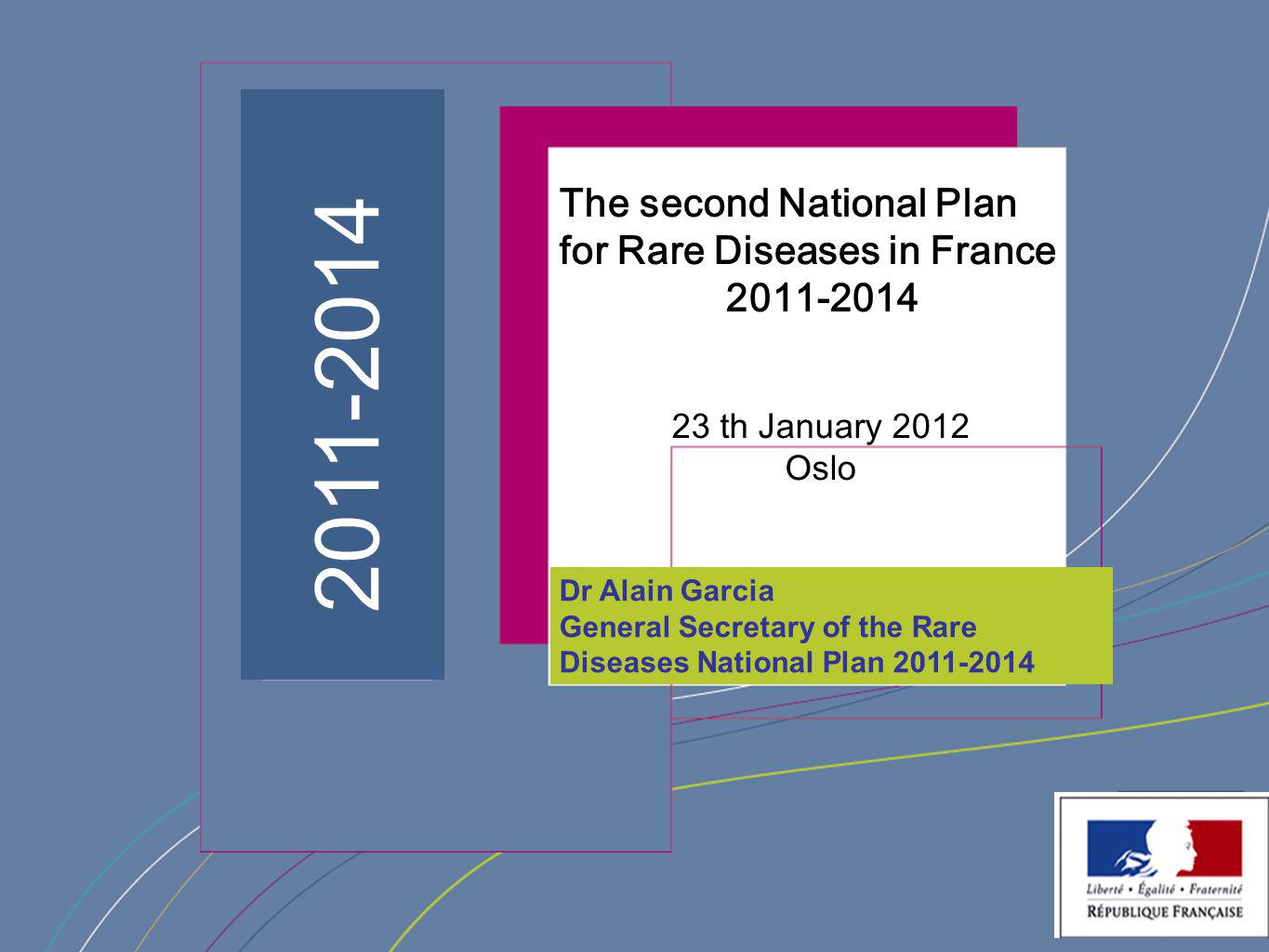 2011-2014

The second National Plan for Rare Diseases in France 2011-2014

23 th January 2012
Oslo

Dr Alain Garcia
General Secretary of the Rare Diseases National Plan 2011-2014

Liberté • Égalité • Fraternité
RÉPUBLIQUE FRANÇAISE